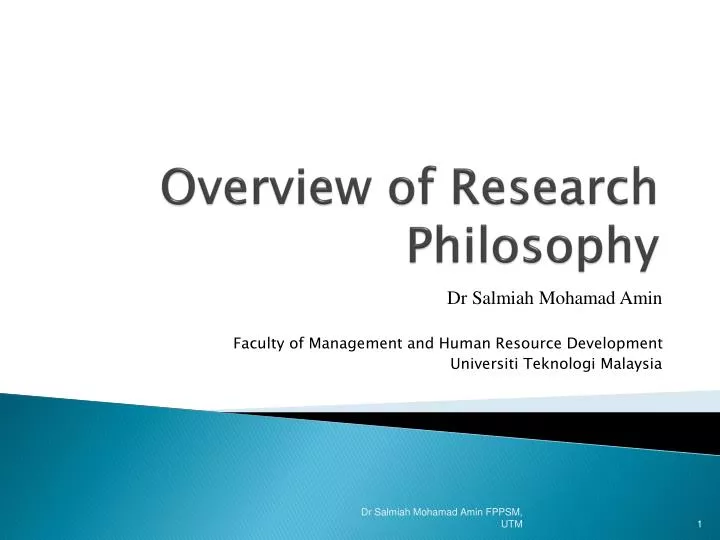 Overview of Research Philosophy

Dr Salmiah Mohamad Amin

Faculty of Management and Human Resource Development
Universiti Teknologi Malaysia

Dr Salmiah Mohamad Amin FPPSM, UTM

1